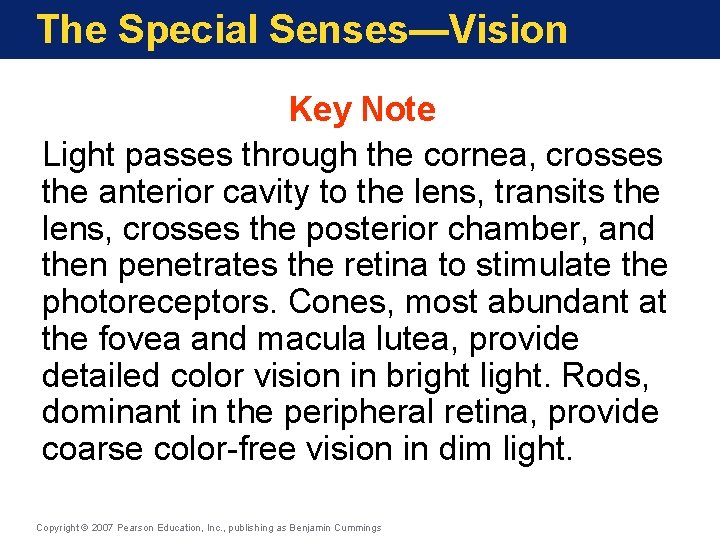 The Special Senses—Vision

Key Note

Light passes through the cornea, crosses the anterior cavity to the lens, transits the lens, crosses the posterior chamber, and then penetrates the retina to stimulate the photoreceptors. Cones, most abundant at the fovea and macula lutea, provide detailed color vision in bright light. Rods, dominant in the peripheral retina, provide coarse color-free vision in dim light.

Copyright © 2007 Pearson Education, Inc., publishing as Benjamin Cummings